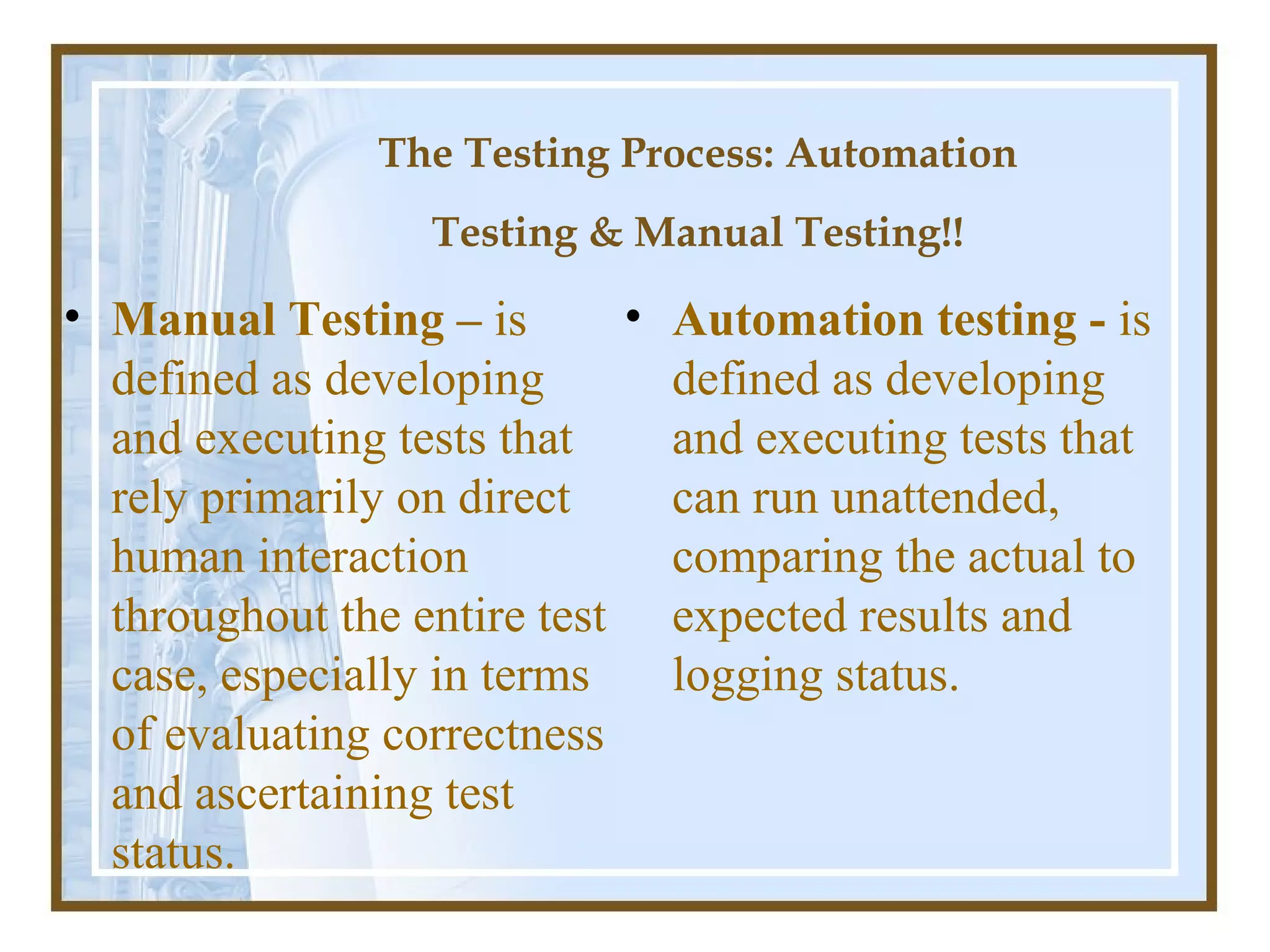 The Testing Process: Automation Testing & Manual Testing!!

• Manual Testing – is defined as developing and executing tests that rely primarily on direct human interaction throughout the entire test case, especially in terms of evaluating correctness and ascertaining test status.

• Automation testing - is defined as developing and executing tests that can run unattended, comparing the actual to expected results and logging status.